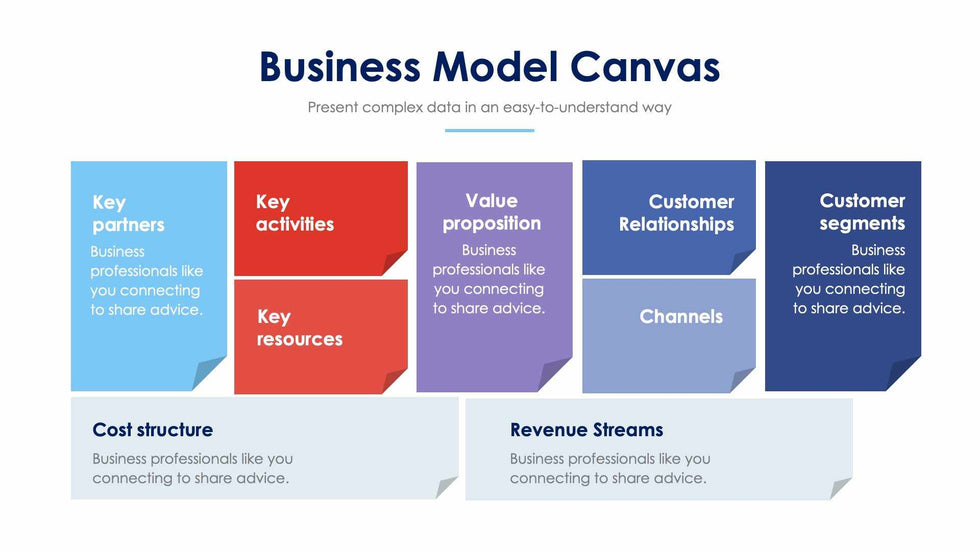 Business Model Canvas

Present complex data in an easy-to-understand way

Key partners

Business professionals like you connecting to share advice.

Key activities

Key resources

Value proposition

Business professionals like you connecting to share advice.

Customer Relationships

Channels

Customer segments

Business professionals like you connecting to share advice.

Cost structure

Business professionals like you connecting to share advice.

Revenue Streams

Business professionals like you connecting to share advice.